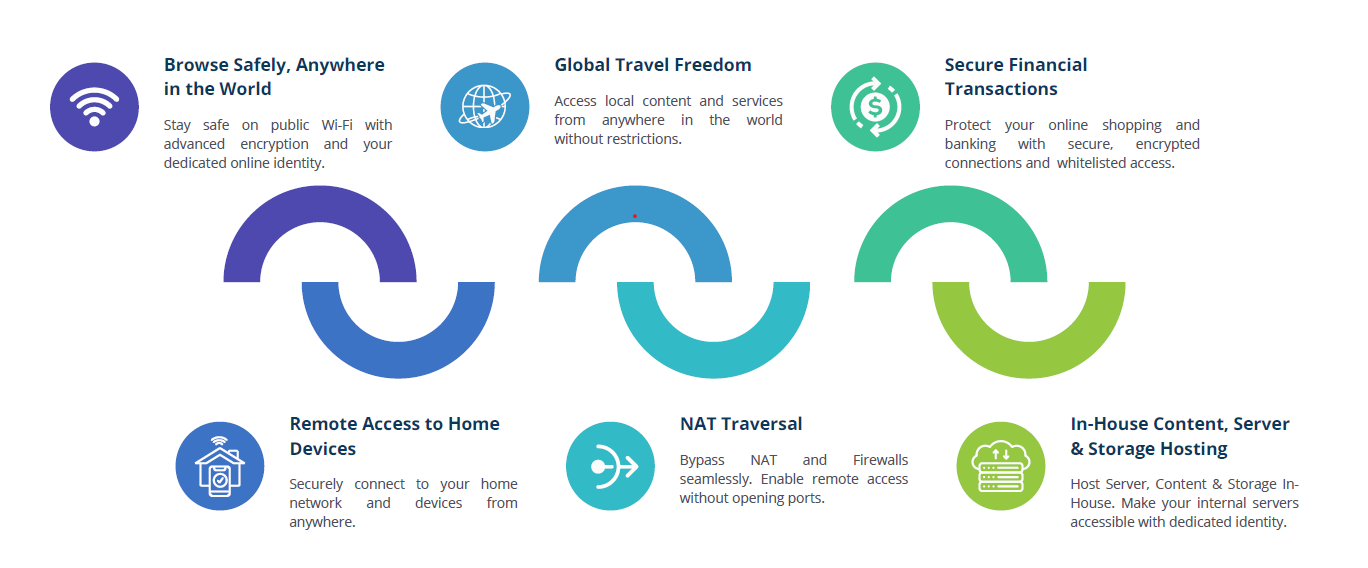 Browse Safely, Anywhere in the World

Stay safe on public Wi-Fi with advanced encryption and your dedicated online identity.

Global Travel Freedom

Access local content and services from anywhere in the world without restrictions.

Secure Financial Transactions

Protect your online shopping and banking with secure, encrypted connections and whitelisted access.

Remote Access to Home Devices

Securely connect to your home network and devices from anywhere.

NAT Traversal

Bypass NAT and Firewalls seamlessly. Enable remote access without opening ports.

In-House Content, Server & Storage Hosting

Host Server, Content & Storage In-House. Make your internal servers accessible with dedicated identity.